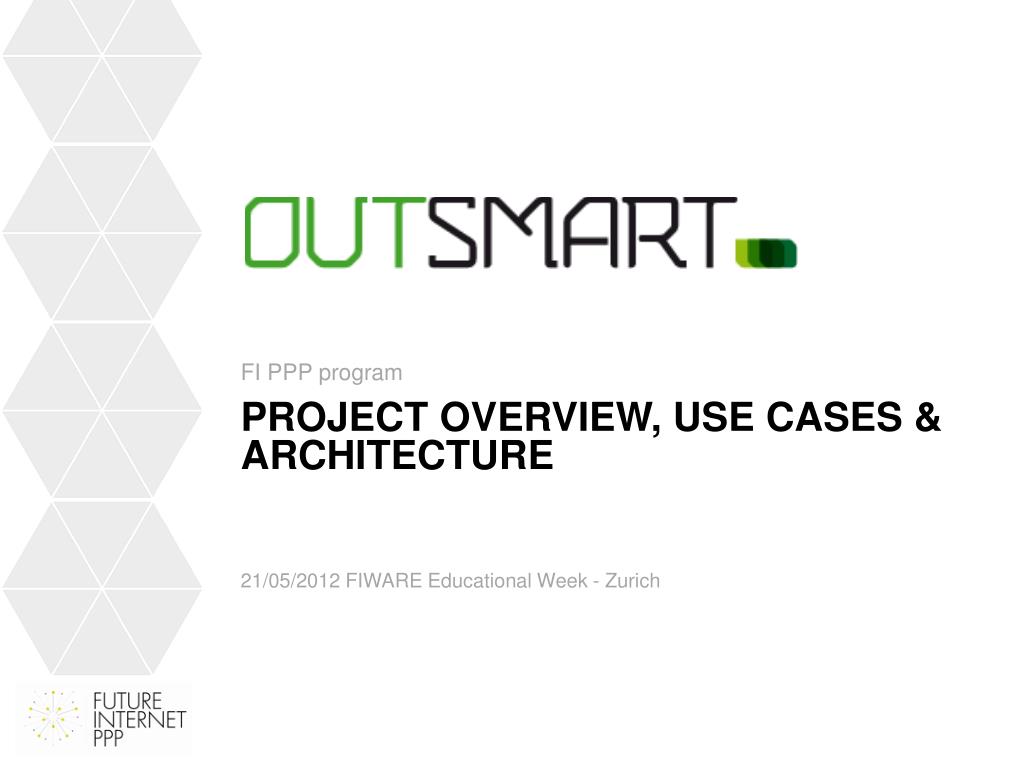 OUTSMART

FI PPP program

PROJECT OVERVIEW, USE CASES & ARCHITECTURE

21/05/2012 FIWARE Educational Week - Zurich

FUTURE INTERNET PPP